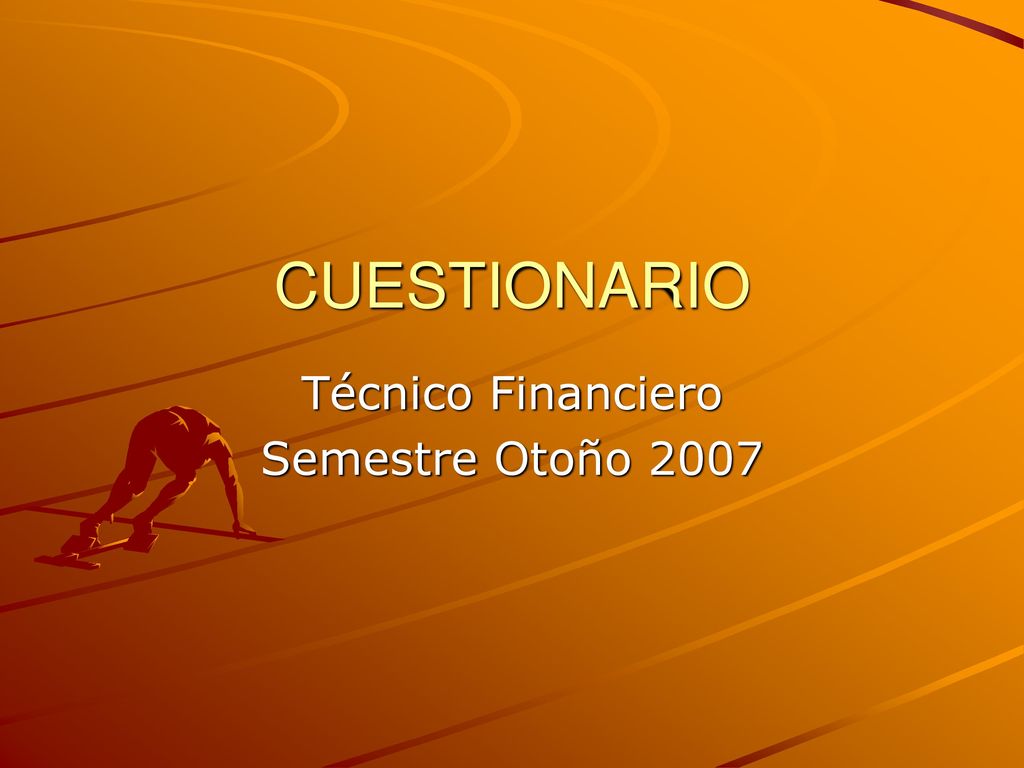 CUESTIONARIO

Técnico Financiero
Semestre Otoño 2007